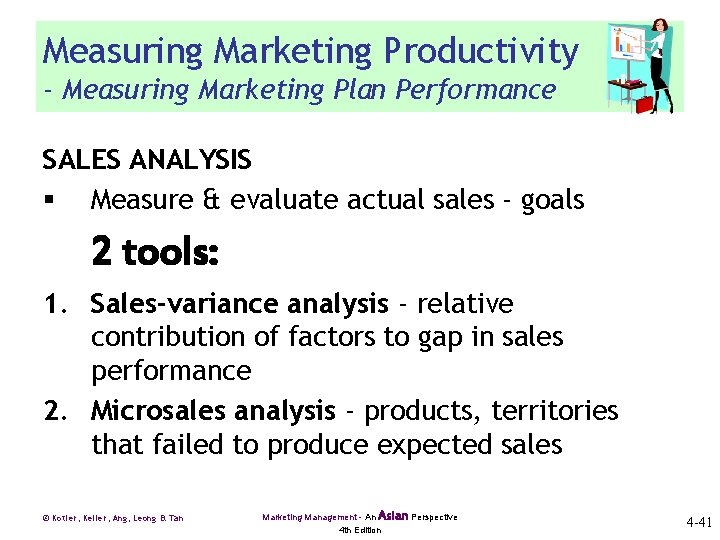 Measuring Marketing Productivity
- Measuring Marketing Plan Performance

SALES ANALYSIS

▪ Measure & evaluate actual sales - goals

2 tools:

1. Sales-variance analysis - relative contribution of factors to gap in sales performance

2. Microsales analysis - products, territories that failed to produce expected sales

© Kotler, Keller, Ang, Leong & Tan

Marketing Management - An Asian Perspective
4th Edition

4-41